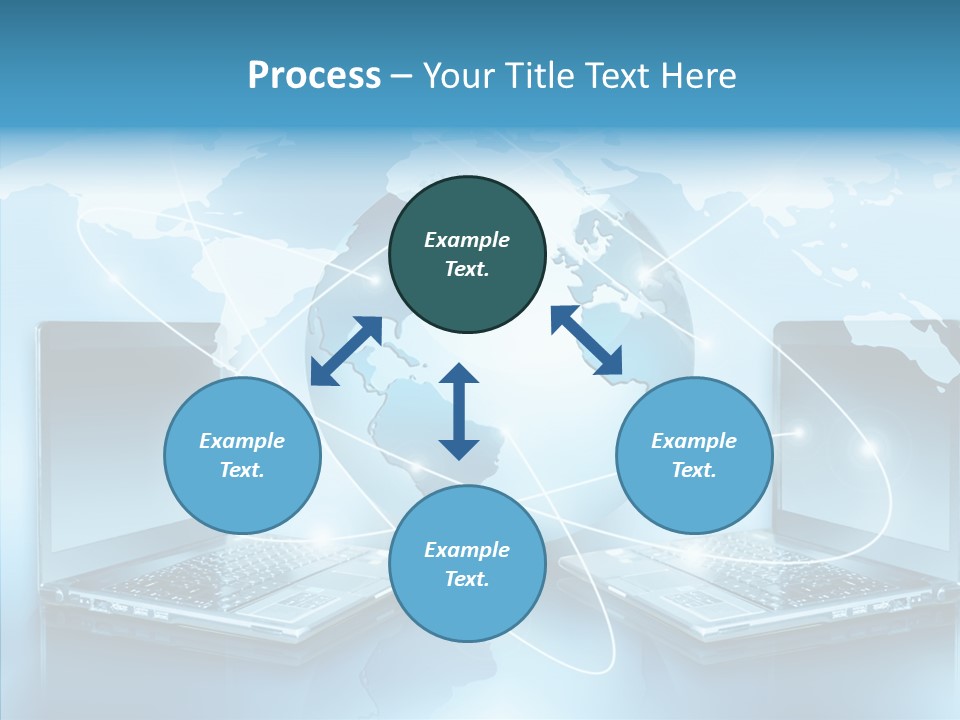 Process – Your Title Text Here

Example Text.

Example Text.

Example Text.

Example Text.